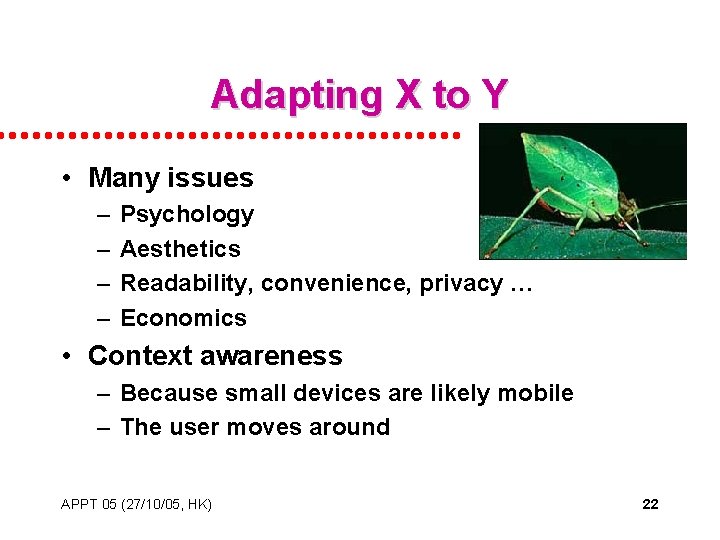 Adapting X to Y

• Many issues
  – Psychology
  – Aesthetics
  – Readability, convenience, privacy …
  – Economics
• Context awareness
  – Because small devices are likely mobile
  – The user moves around

APPT 05 (27/10/05, HK)

22